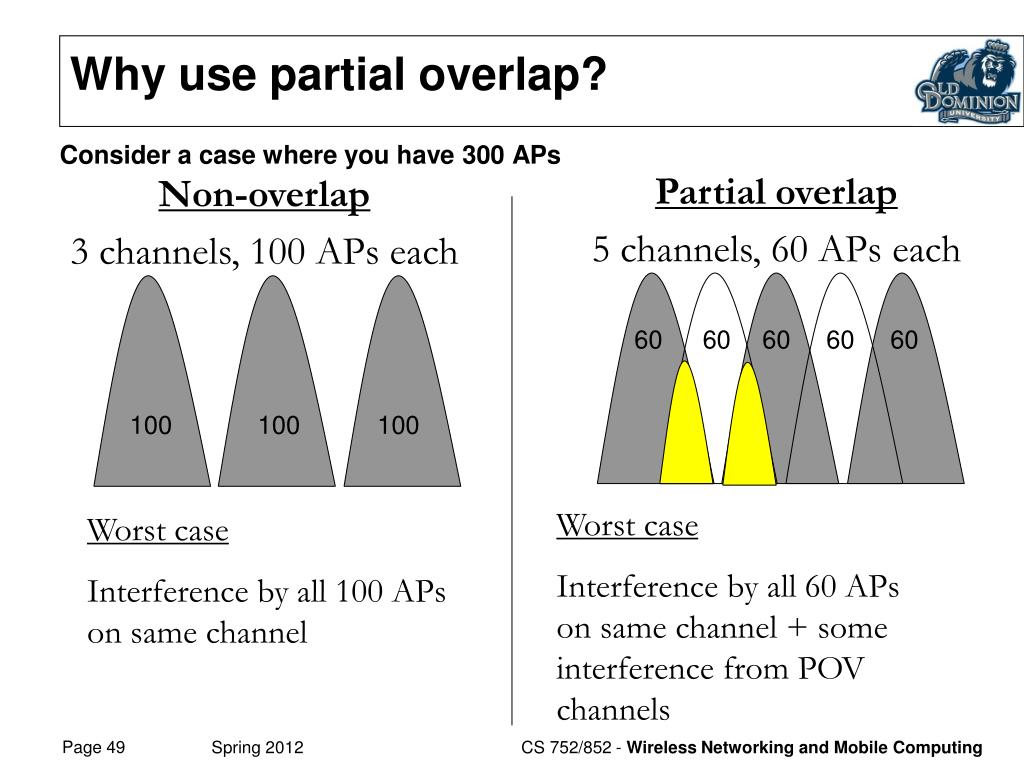 Why use partial overlap?

OLD DOMINION UNIVERSITY

Consider a case where you have 300 APs

Non-overlap

3 channels, 100 APs each

100 100 100

Worst case

Interference by all 100 APs on same channel

Partial overlap

5 channels, 60 APs each

60 60 60 60 60

Worst case

Interference by all 60 APs on same channel + some interference from POV channels

Page 49 Spring 2012 CS 752/852 - Wireless Networking and Mobile Computing